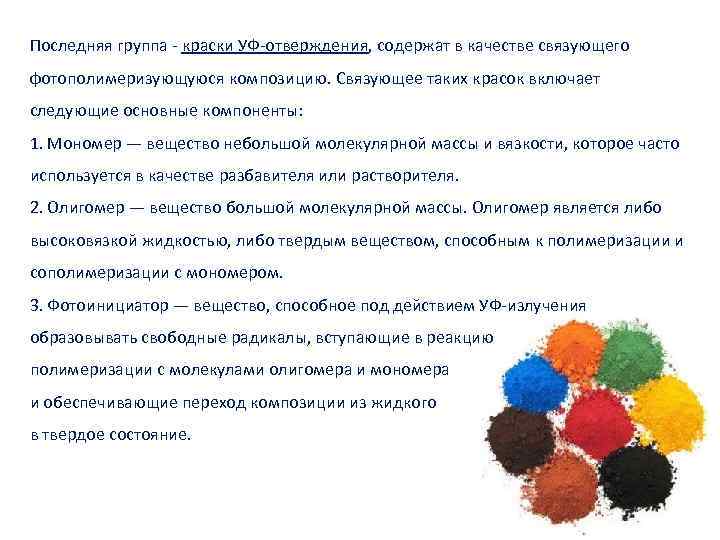 Последняя группа - краски УФ-отверждения, содержат в качестве связующего фотополимеризующуюся композицию. Связующее таких красок включает следующие основные компоненты:

1. Мономер — вещество небольшой молекулярной массы и вязкости, которое часто используется в качестве разбавителя или растворителя.

2. Олигомер — вещество большой молекулярной массы. Олигомер является либо высоковязкой жидкостью, либо твердым веществом, способным к полимеризации и сополимеризации с мономером.

3. Фотоинициатор — вещество, способное под действием УФ-излучения образовывать свободные радикалы, вступающие в реакцию полимеризации с молекулами олигомера и мономера и обеспечивающие переход композиции из жидкого в твердое состояние.